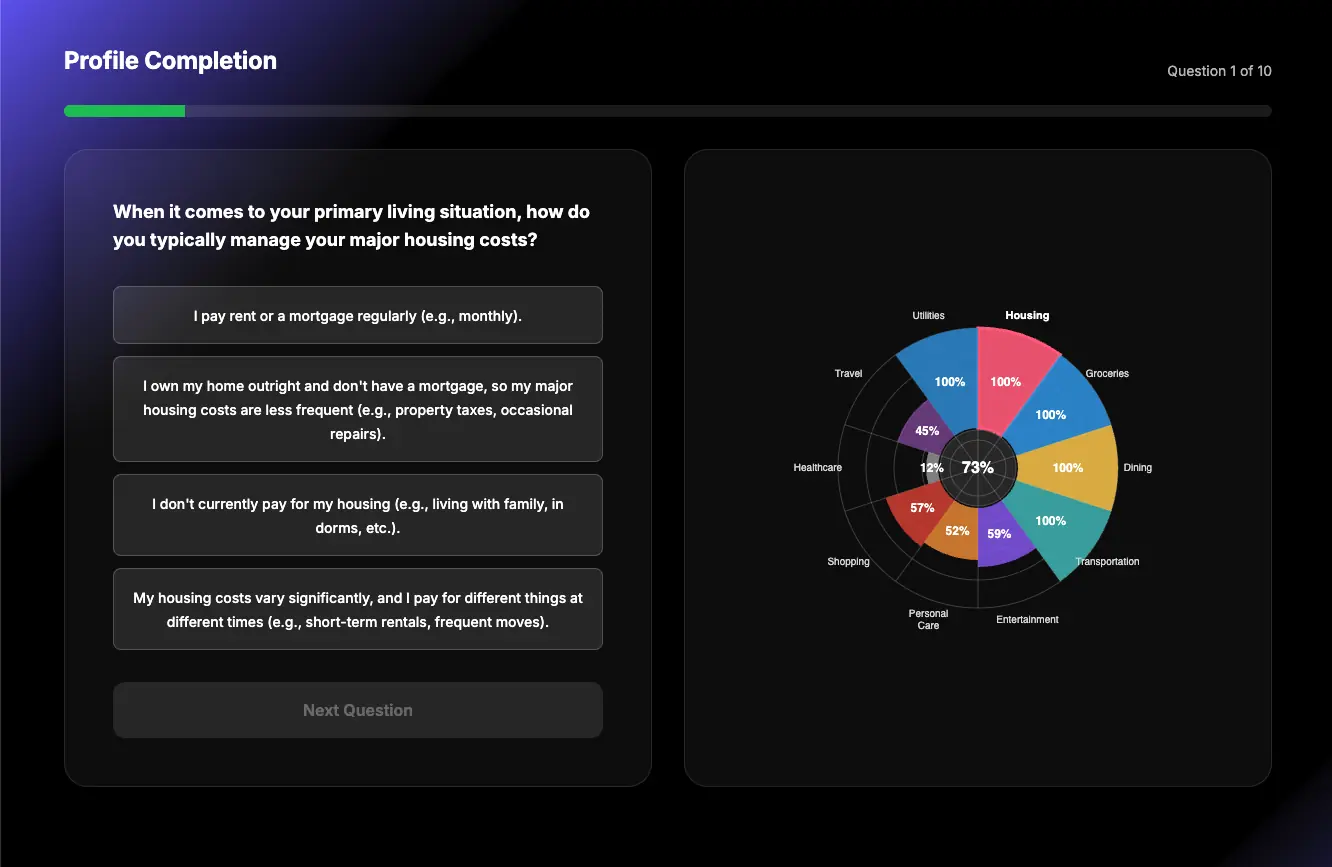 Profile Completion

Question 1 of 10

When it comes to your primary living situation, how do you typically manage your major housing costs?

I pay rent or a mortgage regularly (e.g., monthly).

I own my home outright and don't have a mortgage, so my major housing costs are less frequent (e.g., property taxes, occasional repairs).

I don't currently pay for my housing (e.g., living with family, in dorms, etc.).

My housing costs vary significantly, and I pay for different things at different times (e.g., short-term rentals, frequent moves).

Next Question

Utilities
Housing
Groceries
Dining
Transportation
Entertainment
Personal Care
Shopping
Healthcare
Travel
100%
100%
100%
100%
100%
59%
52%
57%
12%
45%
73%